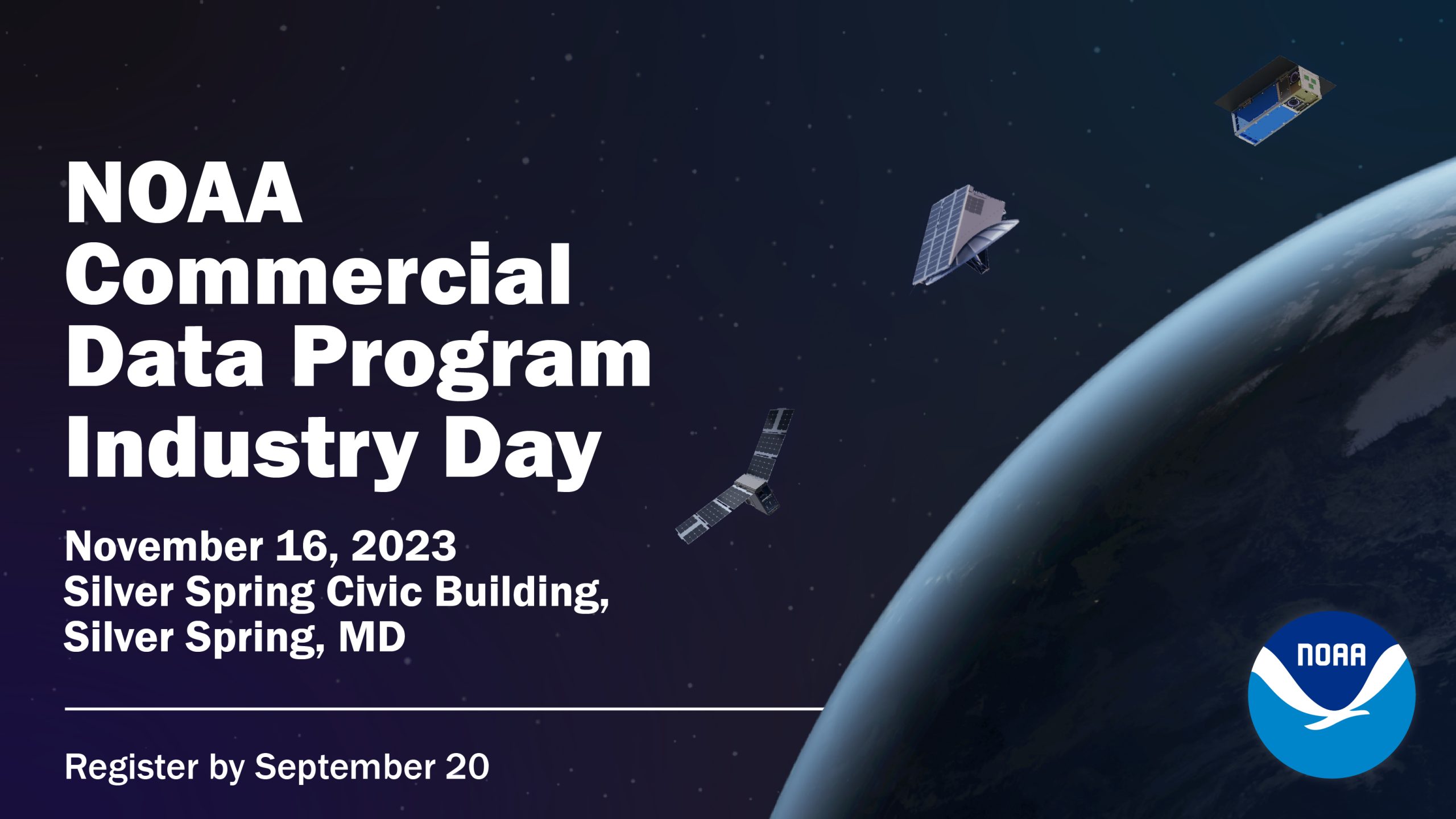 NOAA Commercial Data Program Industry Day

November 16, 2023
Silver Spring Civic Building,
Silver Spring, MD

Register by September 20

NOAA